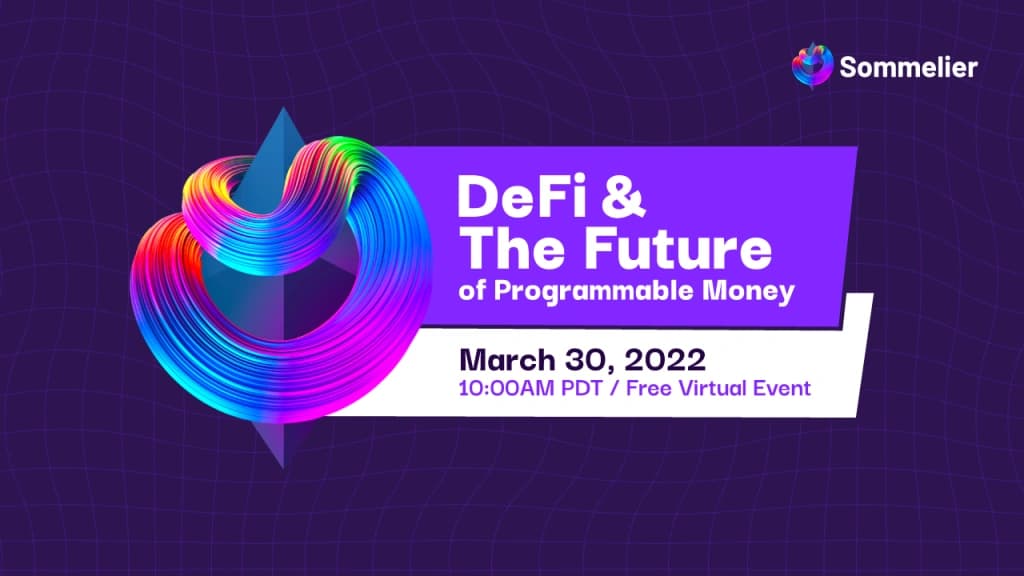 Sommelier

DeFi & The Future of Programmable Money

March 30, 2022
10:00AM PDT / Free Virtual Event